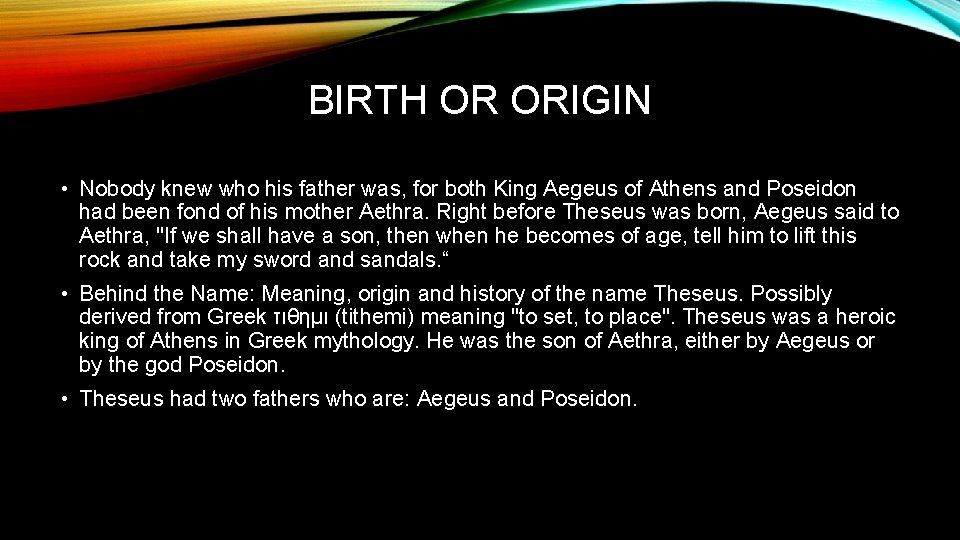 BIRTH OR ORIGIN

• Nobody knew who his father was, for both King Aegeus of Athens and Poseidon had been fond of his mother Aethra. Right before Theseus was born, Aegeus said to Aethra, "If we shall have a son, then when he becomes of age, tell him to lift this rock and take my sword and sandals.“

• Behind the Name: Meaning, origin and history of the name Theseus. Possibly derived from Greek τιθημι (tithemi) meaning "to set, to place". Theseus was a heroic king of Athens in Greek mythology. He was the son of Aethra, either by Aegeus or by the god Poseidon.

• Theseus had two fathers who are: Aegeus and Poseidon.